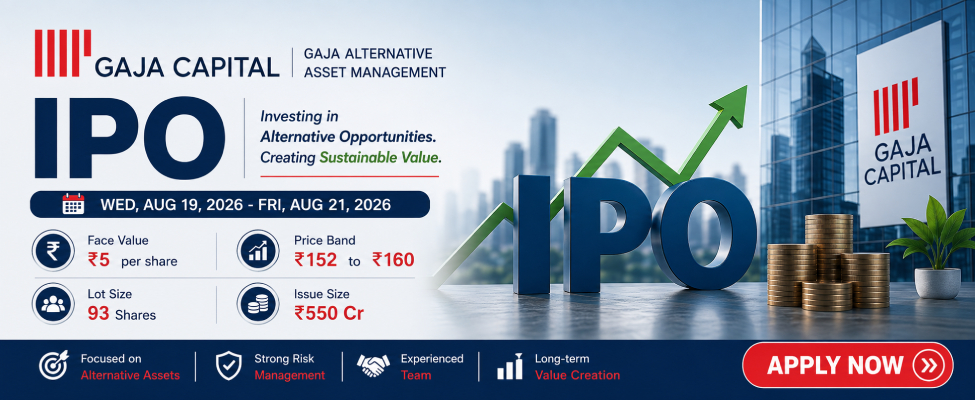 GAJA CAPITAL | GAJA ALTERNATIVE ASSET MANAGEMENT

IPO

Investing in Alternative Opportunities. Creating Sustainable Value.

WED, AUG 19, 2026 - FRI, AUG 21, 2026

Face Value
₹5 per share

Price Band
₹152 to ₹160

Lot Size
93 Shares

Issue Size
₹550 Cr

IPO

GAJA CAPITAL

Focused on Alternative Assets

Strong Risk Management

Experienced Team

Long-term Value Creation

APPLY NOW